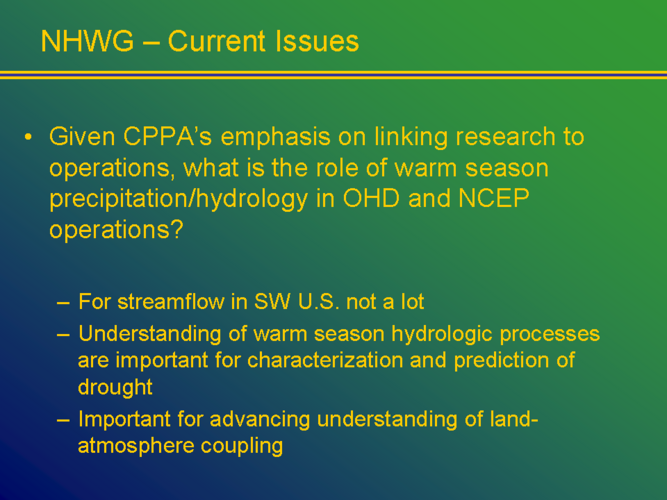 NHWG – Current Issues

• Given CPPA's emphasis on linking research to operations, what is the role of warm season precipitation/hydrology in OHD and NCEP operations?

– For streamflow in SW U.S. not a lot
– Understanding of warm season hydrologic processes are important for characterization and prediction of drought
– Important for advancing understanding of land-atmosphere coupling